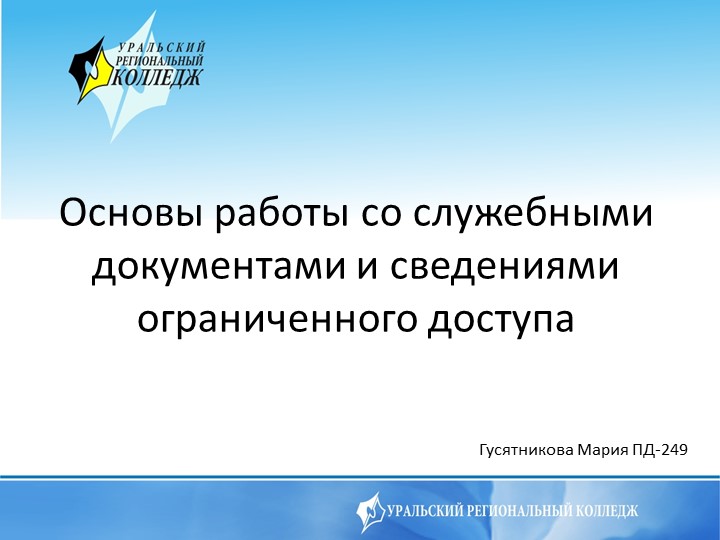 УРАЛЬСКИЙ
РЕГИОНАЛЬНЫЙ
КОЛЛЕДЖ

Основы работы со служебными документами и сведениями ограниченного доступа

Гусятникова Мария ПД-249

УРАЛЬСКИЙ РЕГИОНАЛЬНЫЙ КОЛЛЕДЖ